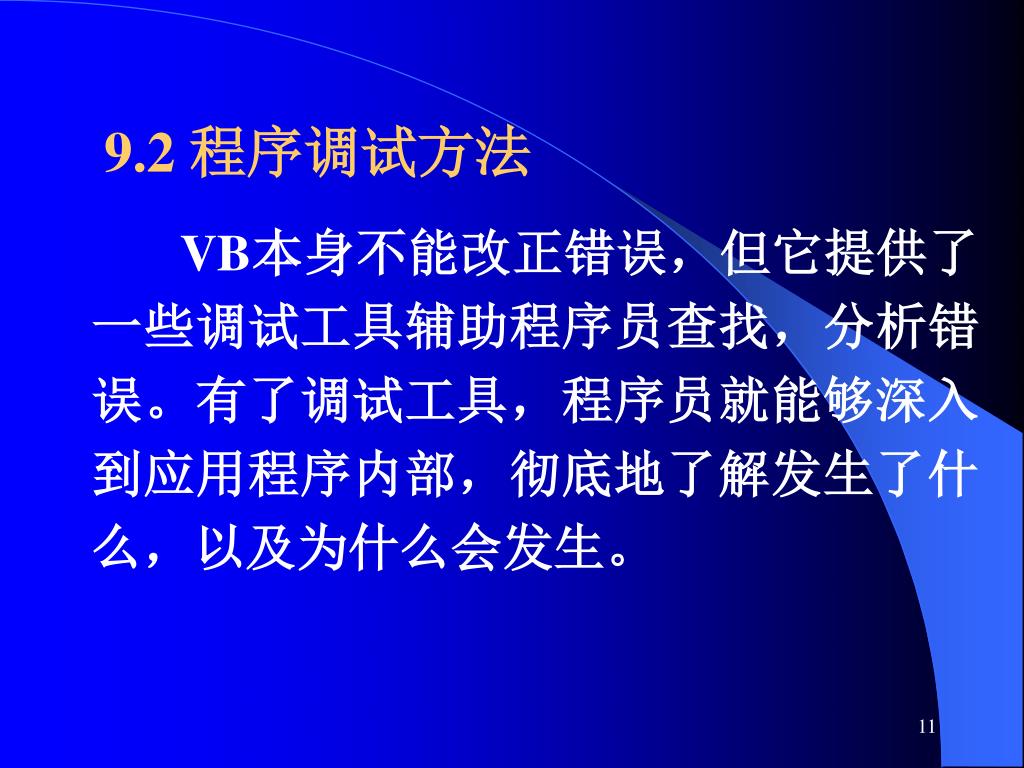 9.2 程序调试方法

VB本身不能改正错误，但它提供了一些调试工具辅助程序员查找，分析错误。有了调试工具，程序员就能够深入到应用程序内部，彻底地了解发生了什么，以及为什么会发生。

11